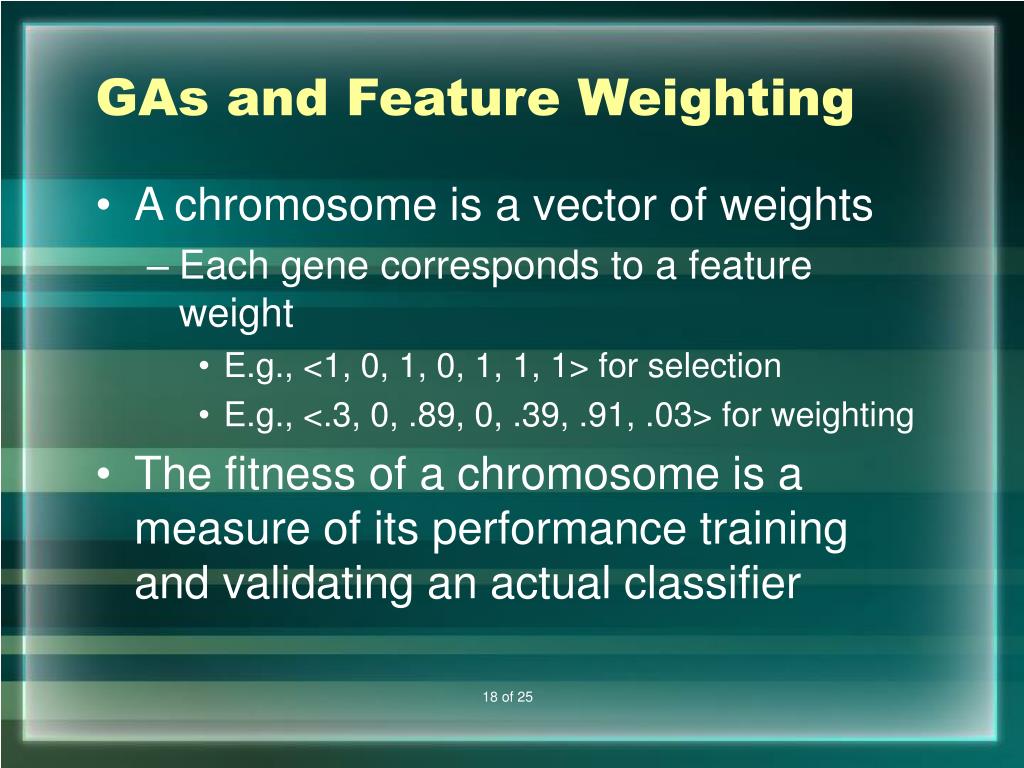 GAs and Feature Weighting

• A chromosome is a vector of weights
– Each gene corresponds to a feature weight
• E.g., <1, 0, 1, 0, 1, 1, 1> for selection
• E.g., <.3, 0, .89, 0, .39, .91, .03> for weighting
• The fitness of a chromosome is a measure of its performance training and validating an actual classifier

18 of 25